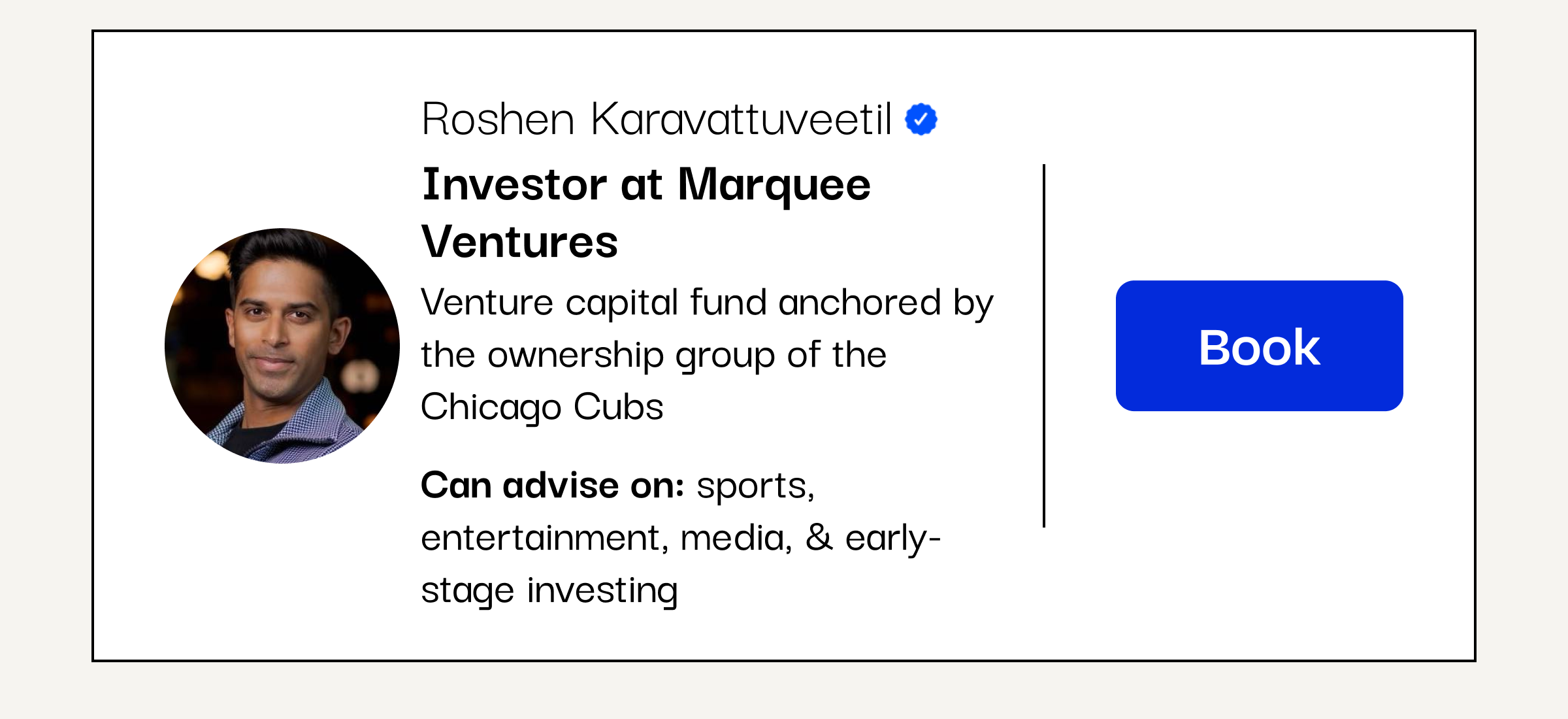 Roshen Karavattuveetil

Investor at Marquee Ventures

Venture capital fund anchored by the ownership group of the Chicago Cubs

Can advise on: sports, entertainment, media, & early-stage investing

Book